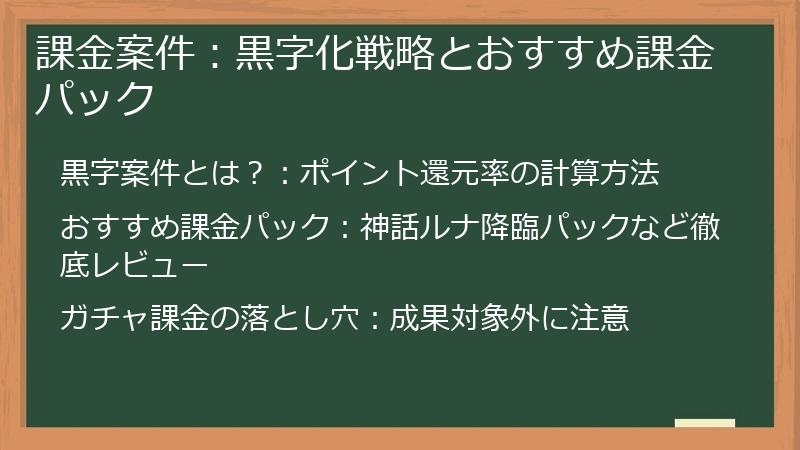 課金案件：黒字化戦略とおすすめ課金パック

黒字案件とは？：ポイント還元率の計算方法

おすすめ課金パック：神話ルナ降臨パックなど徹底レビュー

ガチャ課金の落とし穴：成果対象外に注意